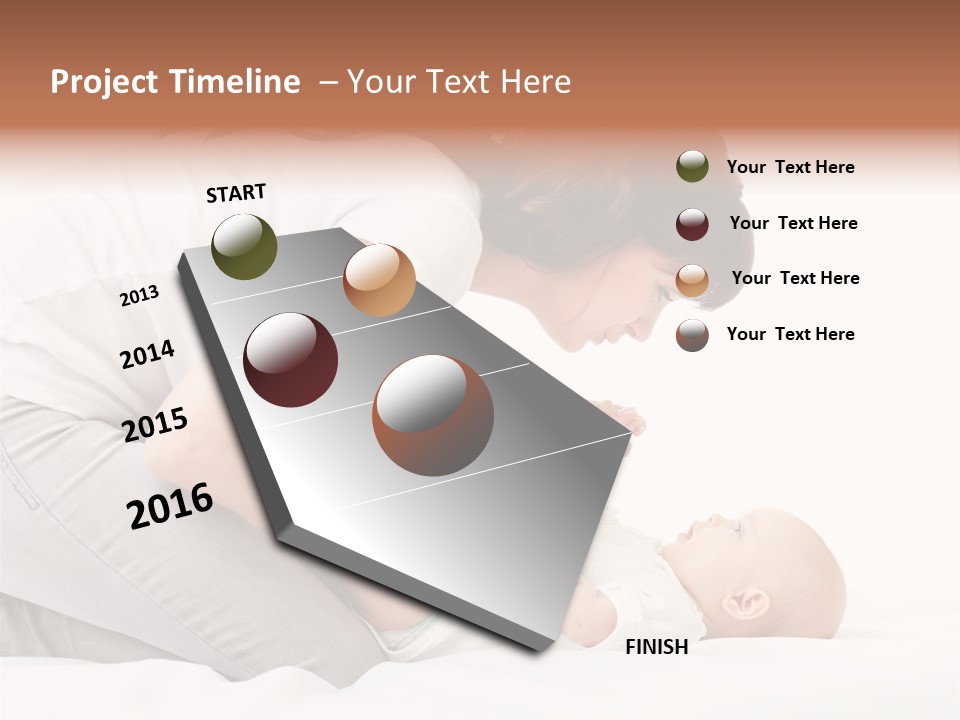 Project Timeline – Your Text Here

START

2013

2014

2015

2016

FINISH

Your Text Here

Your Text Here

Your Text Here

Your Text Here